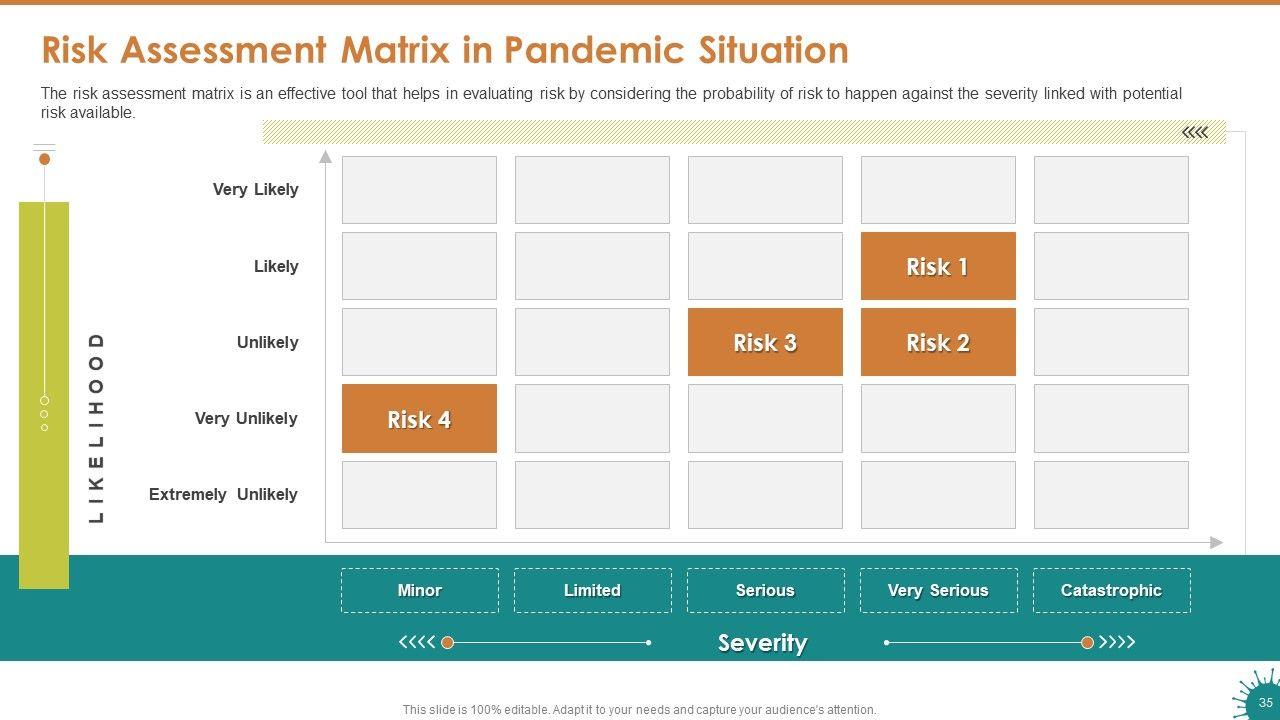 Risk Assessment Matrix in Pandemic Situation

The risk assessment matrix is an effective tool that helps in evaluating risk by considering the probability of risk to happen against the severity linked with potential risk available.

LIKELIHOOD

| | | | | | |
|---|---|---|---|---|---|
| Very Likely | | | | | |
| Likely | | | | Risk 1 | |
| Unlikely | | | Risk 3 | Risk 2 | |
| Very Unlikely | Risk 4 | | | | |
| Extremely Unlikely | | | | | |
| | Minor | Limited | Serious | Very Serious | Catastrophic |

Severity

This slide is 100% editable. Adapt it to your needs and capture your audience's attention.

35